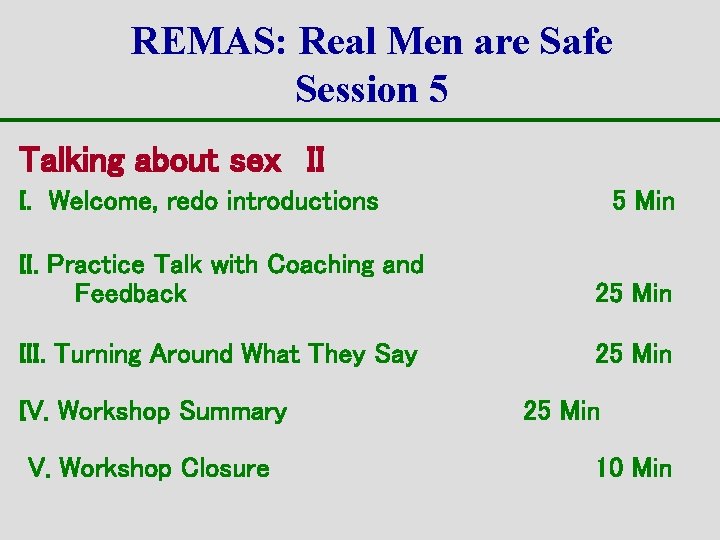 REMAS: Real Men are Safe
Session 5

Talking about sex II

I. Welcome, redo introductions 5 Min

II. Practice Talk with Coaching and Feedback 25 Min

III. Turning Around What They Say 25 Min

IV. Workshop Summary 25 Min

V. Workshop Closure 10 Min